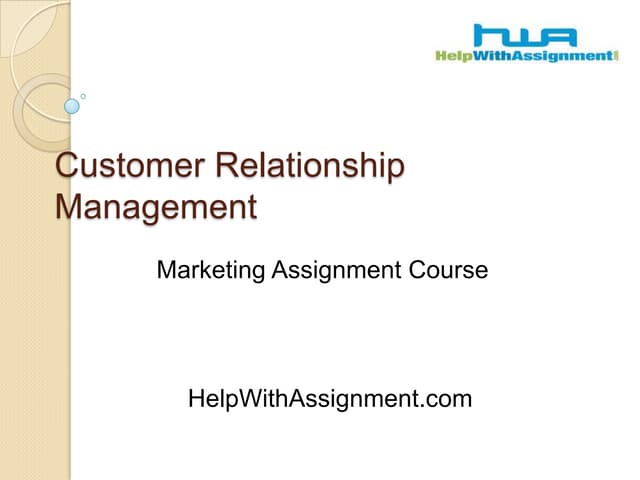 HWA
HelpWithAssignment

Customer Relationship Management

Marketing Assignment Course

HelpWithAssignment.com